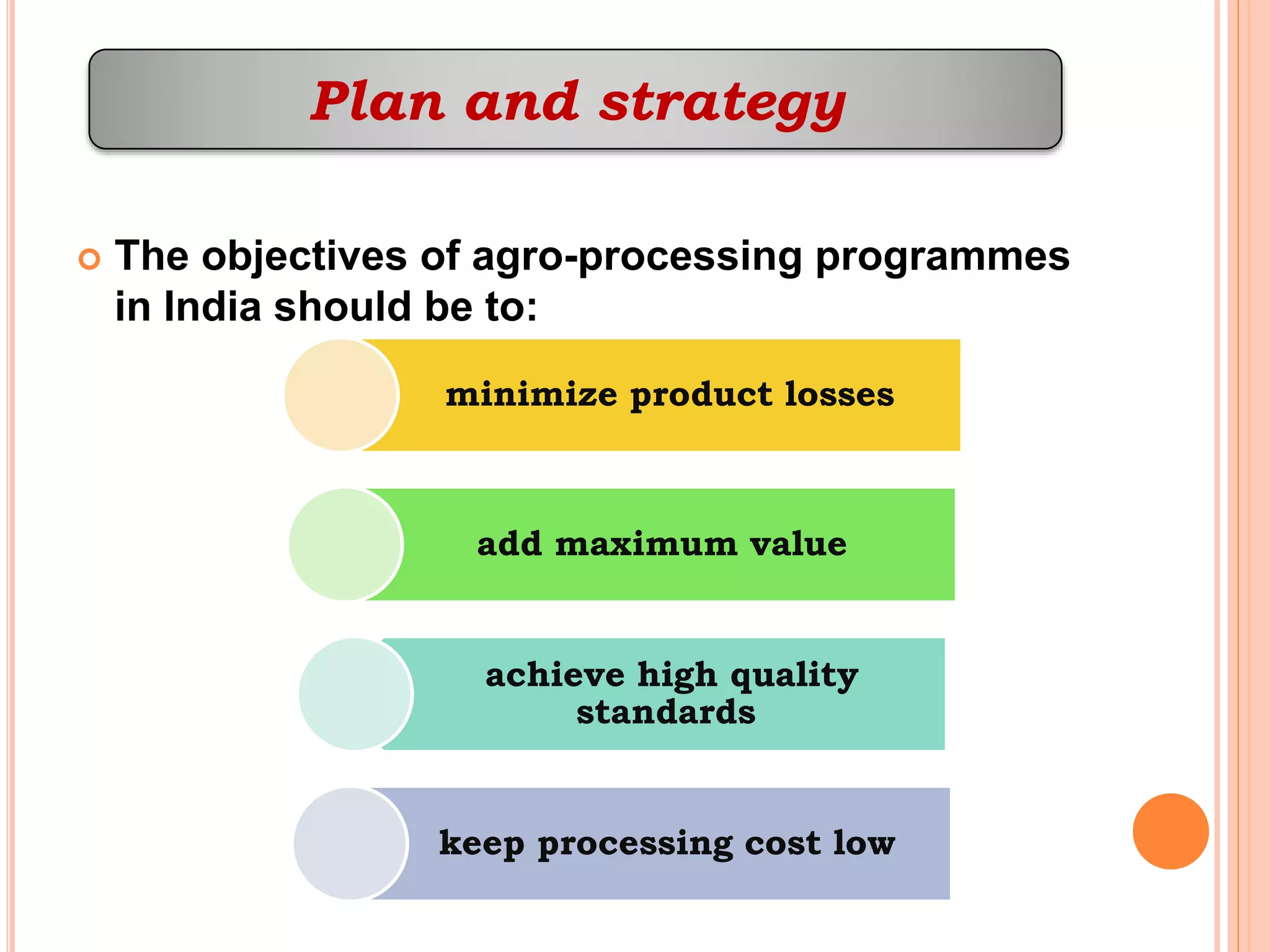 Plan and strategy

The objectives of agro-processing programmes in India should be to:

minimize product losses

add maximum value

achieve high quality standards

keep processing cost low